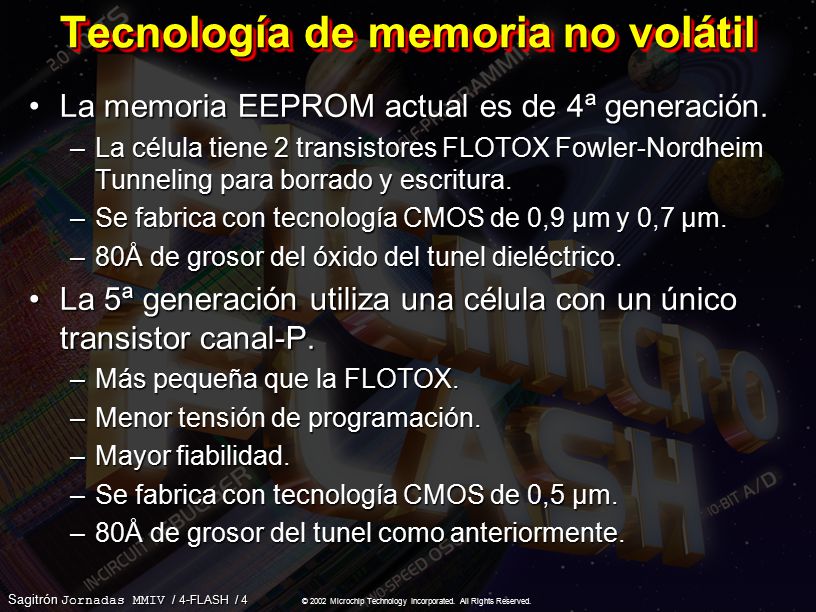 Tecnología de memoria no volátil

• La memoria EEPROM actual es de 4ª generación.
– La célula tiene 2 transistores FLOTOX Fowler-Nordheim Tunneling para borrado y escritura.
– Se fabrica con tecnología CMOS de 0,9 µm y 0,7 µm.
– 80Å de grosor del óxido del tunel dieléctrico.

• La 5ª generación utiliza una célula con un único transistor canal-P.
– Más pequeña que la FLOTOX.
– Menor tensión de programación.
– Mayor fiabilidad.
– Se fabrica con tecnología CMOS de 0,5 µm.
– 80Å de grosor del tunel como anteriormente.

Sagitrón Jornadas MMIV / 4-FLASH / 4

© 2002 Microchip Technology Incorporated. All Rights Reserved.